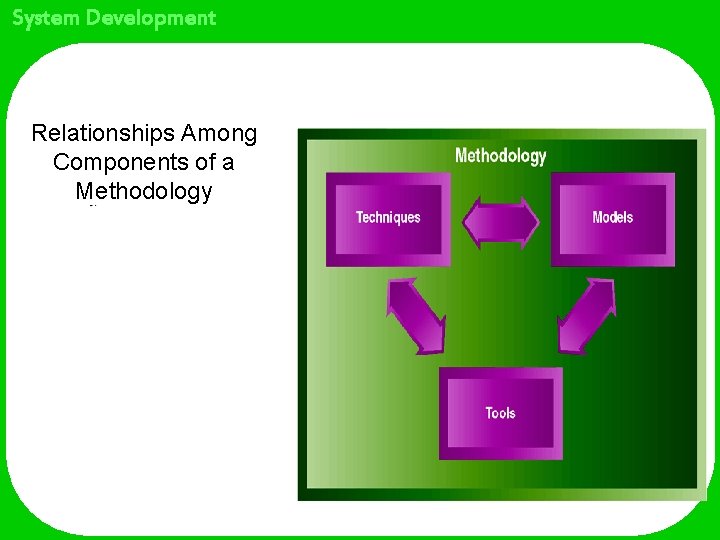 System Development

Relationships Among Components of a Methodology

Methodology

Techniques

Models

Tools